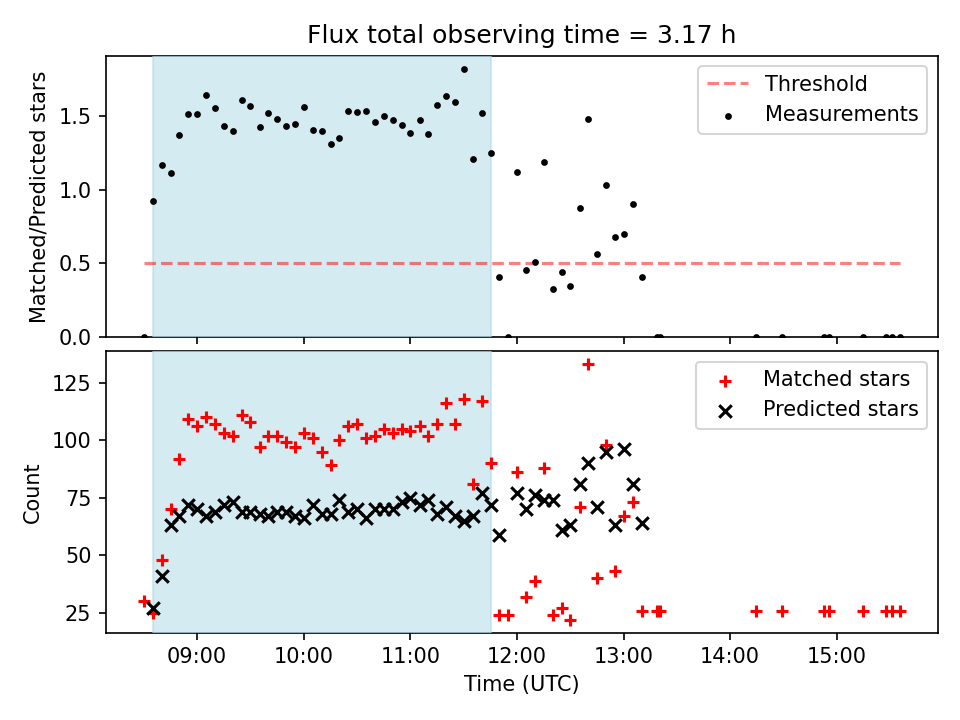 Flux total observing time = 3.17 h

Matched/Predicted stars

1.5
1.0
0.5
0.0

Threshold
Measurements

Count

125
100
75
50
25

Matched stars
Predicted stars

09:00
10:00
11:00
12:00
13:00
14:00
15:00

Time (UTC)